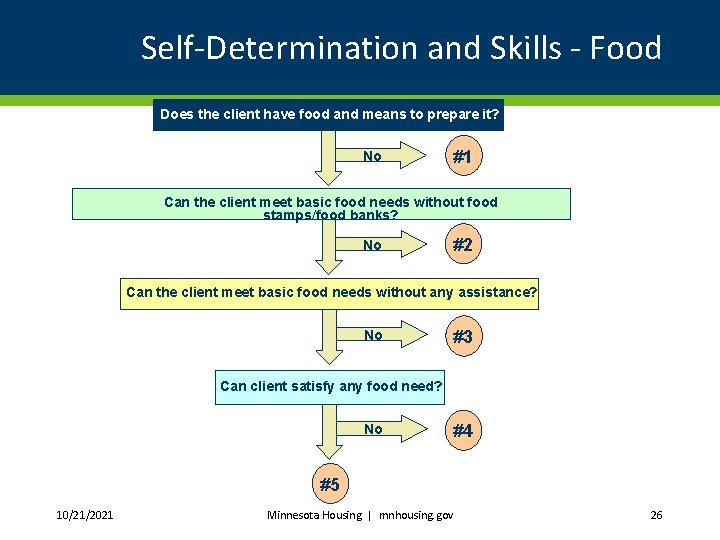 Self-Determination and Skills - Food

Does the client have food and means to prepare it?

No

#1

Can the client meet basic food needs without food stamps/food banks?

No

#2

Can the client meet basic food needs without any assistance?

No

#3

Can client satisfy any food need?

No

#4

#5

10/21/2021

Minnesota Housing | mnhousing.gov

26